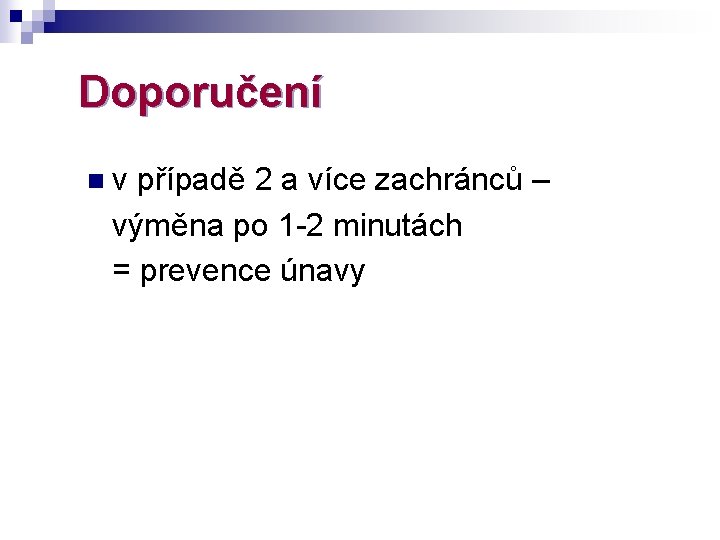 Doporučení

v případě 2 a více zachránců – výměna po 1-2 minutách = prevence únavy